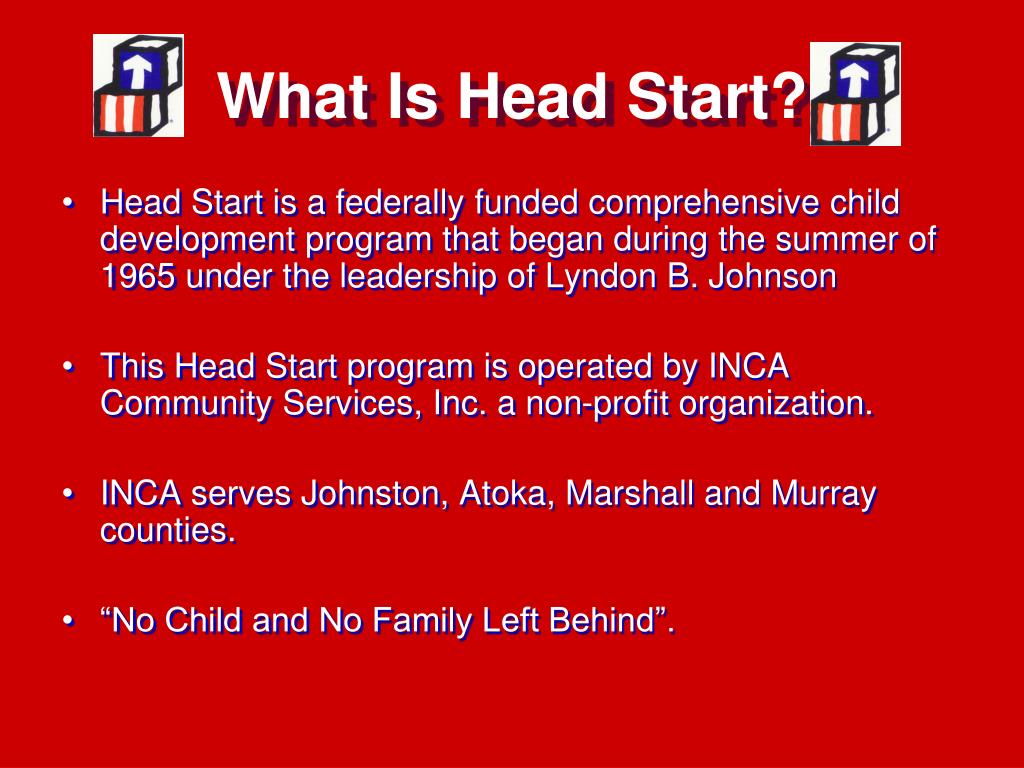 What Is Head Start?

• Head Start is a federally funded comprehensive child development program that began during the summer of 1965 under the leadership of Lyndon B. Johnson

• This Head Start program is operated by INCA Community Services, Inc. a non-profit organization.

• INCA serves Johnston, Atoka, Marshall and Murray counties.

• “No Child and No Family Left Behind”.